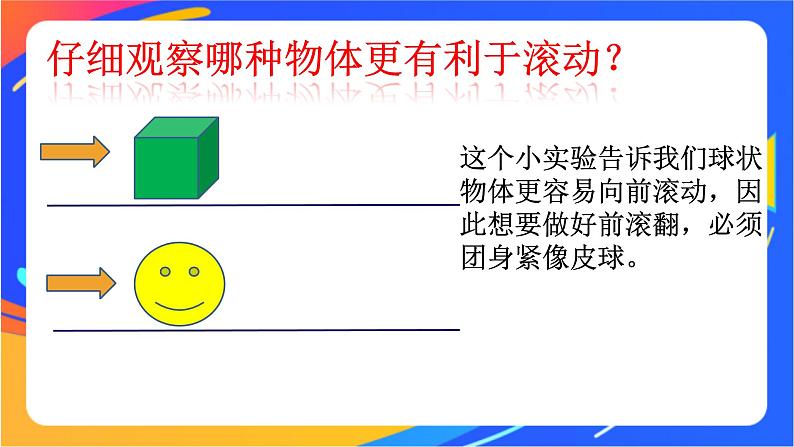 仔细观察哪种物体更有利于滚动？

这个小实验告诉我们球状物体更容易向前滚动，因此想要做好前滚翻，必须团身紧像皮球。